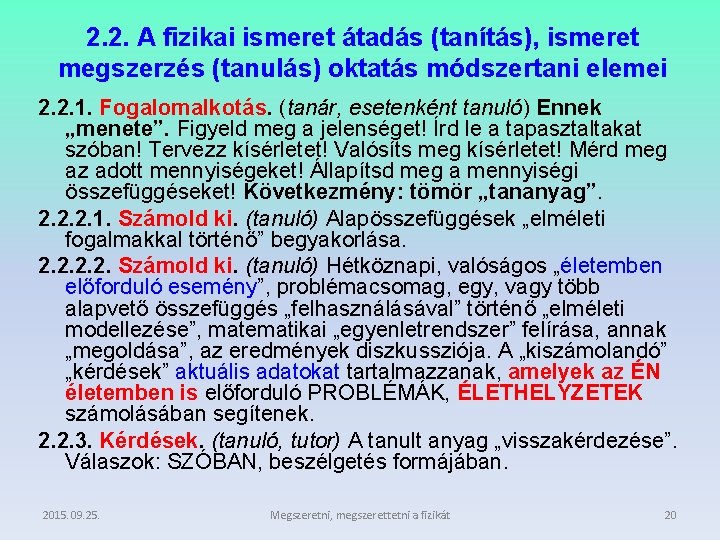 2.2. A fizikai ismeret átadás (tanítás), ismeret megszerzés (tanulás) oktatás módszertani elemei

2.2.1. Fogalomalkotás. (tanár, esetenként tanuló) Ennek „menete”. Figyeld meg a jelenséget! Írd le a tapasztaltakat szóban! Tervezz kísérletet! Valósíts meg kísérletet! Mérd meg az adott mennyiségeket! Állapítsd meg a mennyiségi összefüggéseket! Következmény: tömör „tananyag”.

2.2.2.1. Számold ki. (tanuló) Alapösszefüggések „elméleti fogalmakkal történő” begyakorlása.

2.2.2.2. Számold ki. (tanuló) Hétköznapi, valóságos „életemben előforduló esemény”, problémacsomag, egy, vagy több alapvető összefüggés „felhasználásával” történő „elméleti modellezése”, matematikai „egyenletrendszer” felírása, annak „megoldása”, az eredmények diszkussziója. A „kiszámolandó” „kérdések” aktuális adatokat tartalmazzanak, amelyek az ÉN életemben is előforduló PROBLÉMÁK, ÉLETHELYZETEK számolásában segítenek.

2.2.3. Kérdések. (tanuló, tutor) A tanult anyag „visszakérdezése”. Válaszok: SZÓBAN, beszélgetés formájában.

2015. 09. 25.

Megszeretni, megszerettetni a fizikát

20